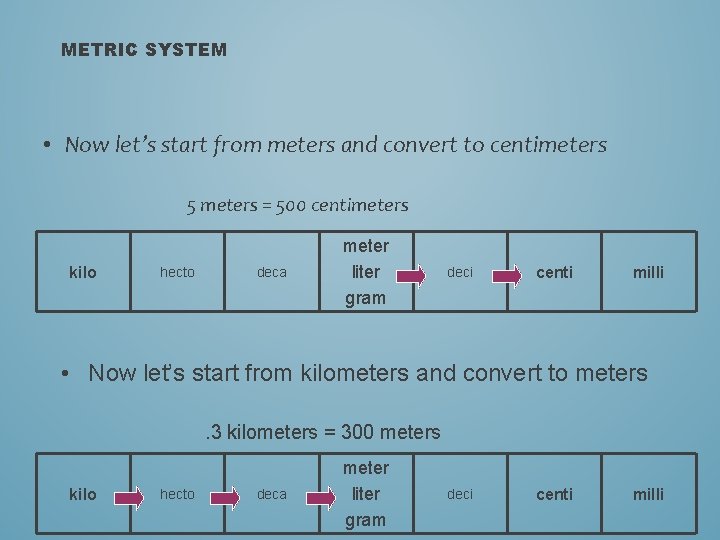 METRIC SYSTEM

• Now let's start from meters and convert to centimeters

5 meters = 500 centimeters

| kilo | hecto | deca | meter liter gram | deci | centi | milli |
|---|---|---|---|---|---|---|

• Now let's start from kilometers and convert to meters

.3 kilometers = 300 meters

| kilo | hecto | deca | meter liter gram | deci | centi | milli |
|---|---|---|---|---|---|---|